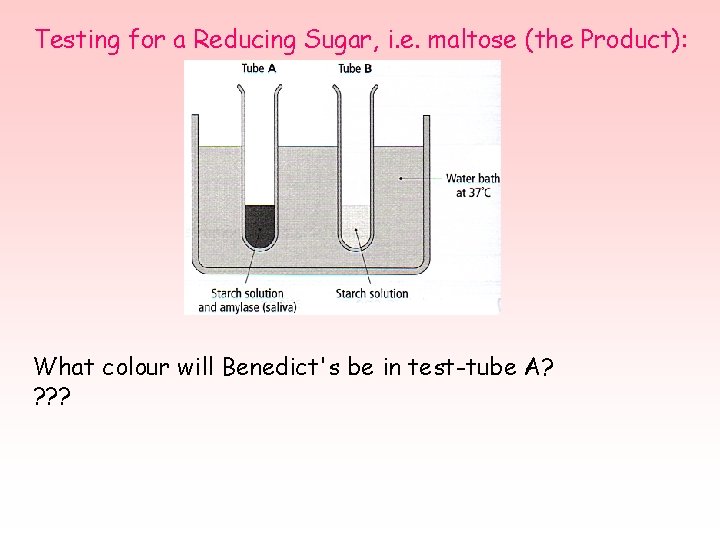 Testing for a Reducing Sugar, i.e. maltose (the Product):

Tube A

Tube B

Water bath at 37°C

Starch solution and amylase (saliva)

Starch solution

What colour will Benedict's be in test-tube A?
???